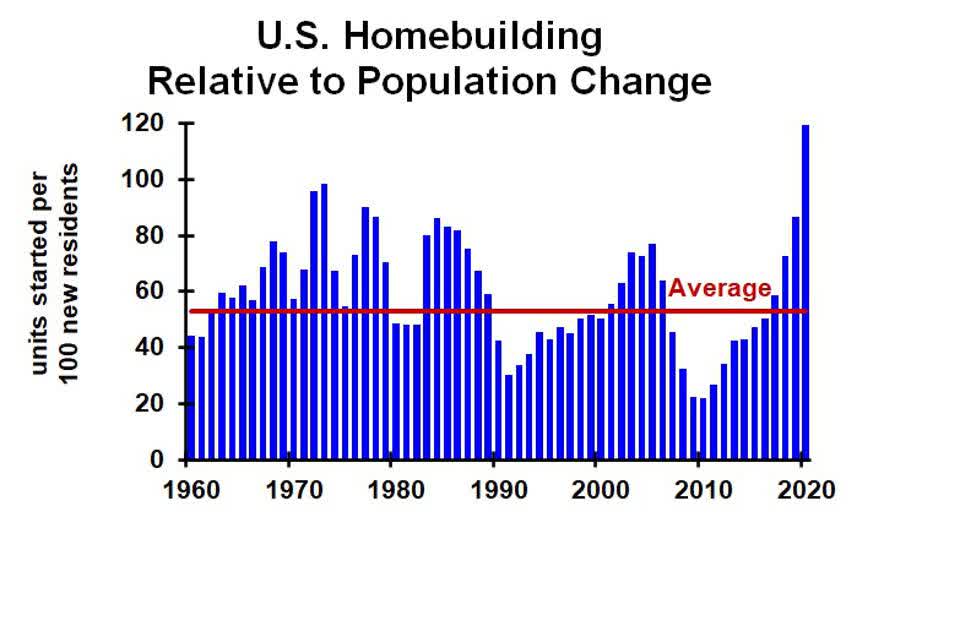 U.S. Homebuilding
Relative to Population Change

units started per
100 new residents

120
100
80
60
40
20
0

Average

1960
1970
1980
1990
2000
2010
2020